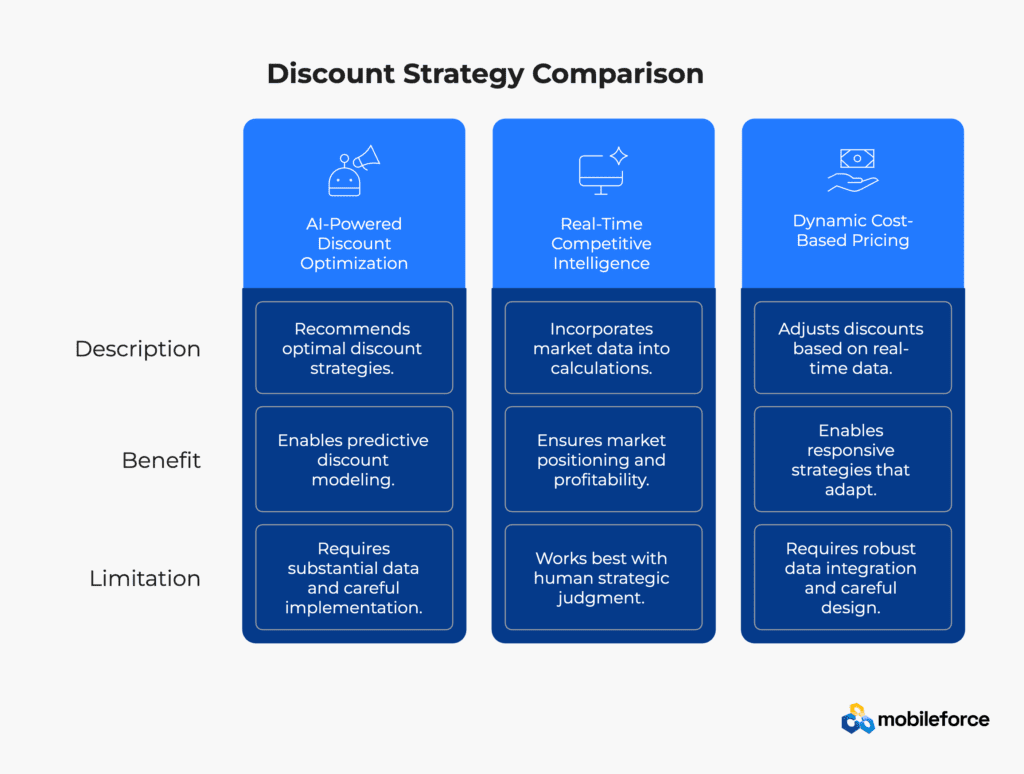 Discount Strategy Comparison

| | AI-Powered Discount Optimization | Real-Time Competitive Intelligence | Dynamic Cost-Based Pricing |
|---|---|---|---|
| Description | Recommends optimal discount strategies. | Incorporates market data into calculations. | Adjusts discounts based on real-time data. |
| Benefit | Enables predictive discount modeling. | Ensures market positioning and profitability. | Enables responsive strategies that adapt. |
| Limitation | Requires substantial data and careful implementation. | Works best with human strategic judgment. | Requires robust data integration and careful design. |

mobileforce